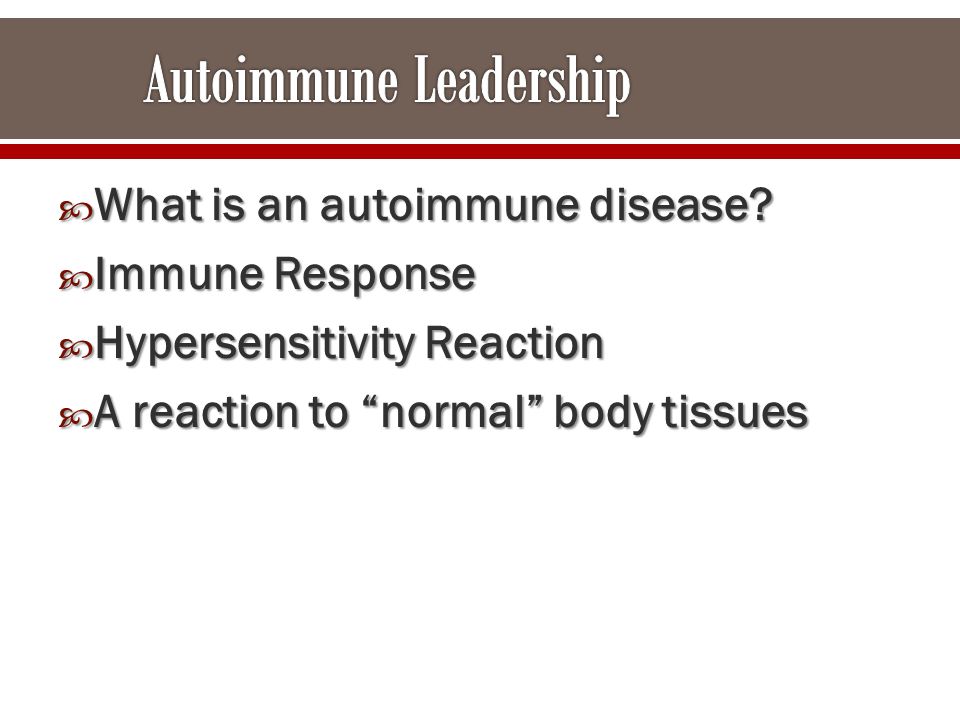 Autoimmune Leadership

What is an autoimmune disease?

Immune Response

Hypersensitivity Reaction

A reaction to “normal” body tissues